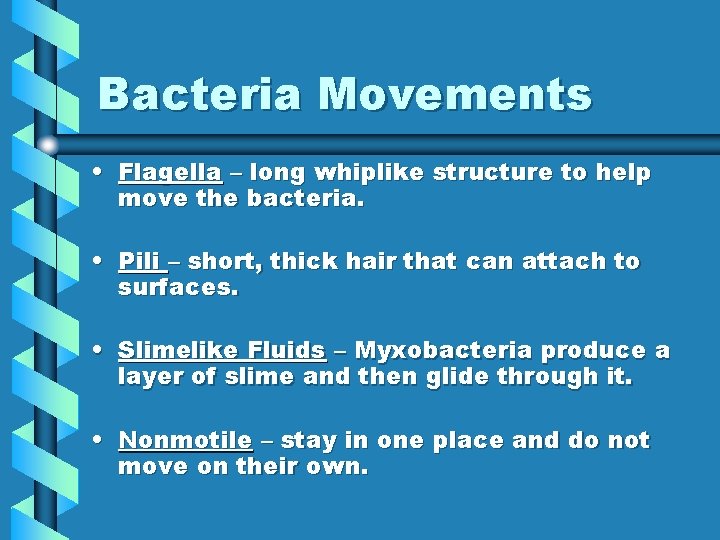 Bacteria Movements

• Flagella – long whiplike structure to help move the bacteria.

• Pili – short, thick hair that can attach to surfaces.

• Slimelike Fluids – Myxobacteria produce a layer of slime and then glide through it.

• Nonmotile – stay in one place and do not move on their own.